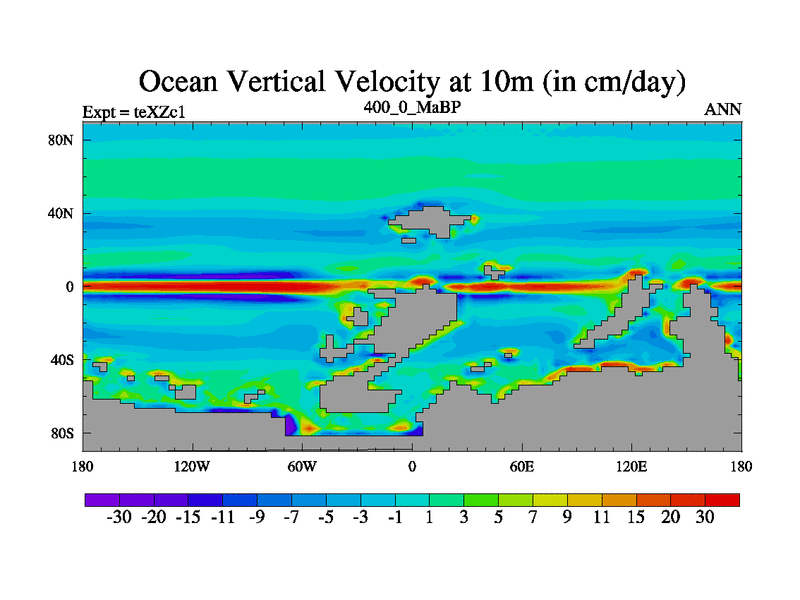 Ocean Vertical Velocity at 10m (in cm/day)

Expt = teXZc1

400_0_MaBP

ANN

80N

40N

0

40S

80S

180

120W

60W

0

60E

120E

180

-30 -20 -15 -11 -9 -7 -5 -3 -1 1 3 5 7 9 11 15 20 30